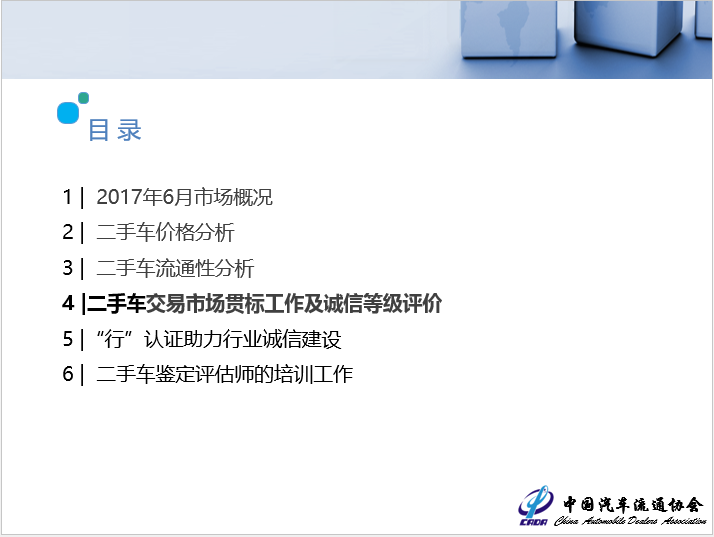 目录

1 | 2017年6月市场概况

2 | 二手车价格分析

3 | 二手车流通性分析

4 |二手车交易市场贯标工作及诚信等级评价

5 | “行”认证助力行业诚信建设

6 | 二手车鉴定评估师的培训工作

CADA 中国汽车流通协会 China Automobile Dealers Association